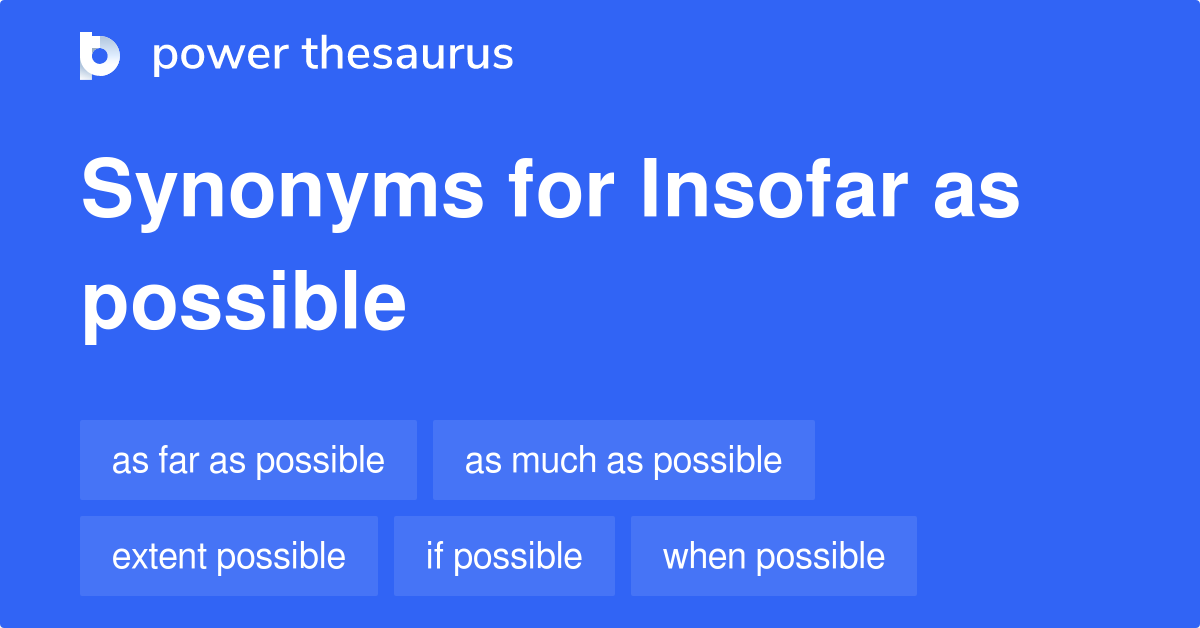 power thesaurus

Synonyms for Insofar as possible

as far as possible
as much as possible
extent possible
if possible
when possible